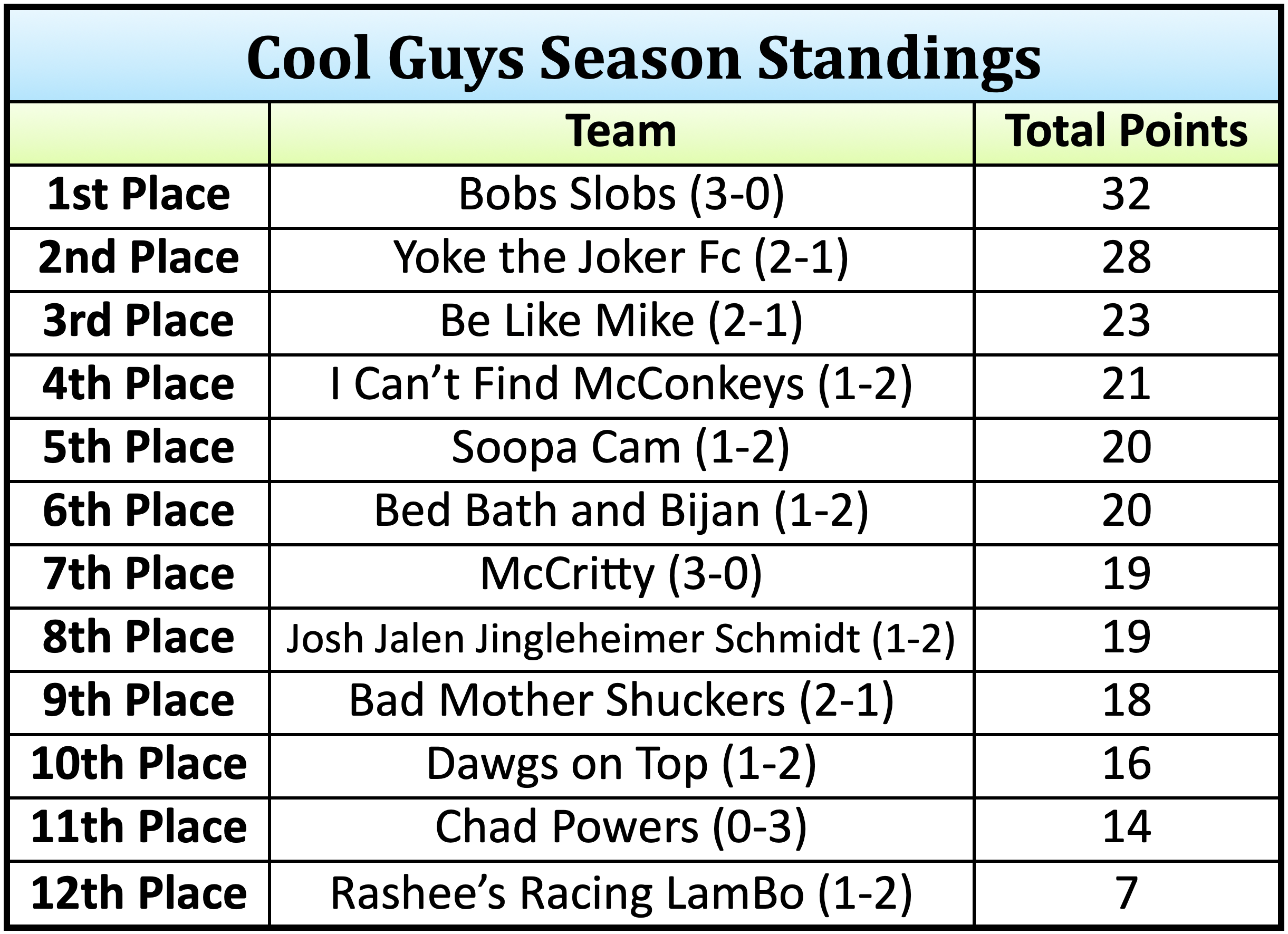 Cool Guys Season Standings

| | Team | Total Points |
|---|---|---|
| 1st Place | Bobs Slobs (3-0) | 32 |
| 2nd Place | Yoke the Joker Fc (2-1) | 28 |
| 3rd Place | Be Like Mike (2-1) | 23 |
| 4th Place | I Can’t Find McConkeys (1-2) | 21 |
| 5th Place | Soopa Cam (1-2) | 20 |
| 6th Place | Bed Bath and Bijan (1-2) | 20 |
| 7th Place | McCritty (3-0) | 19 |
| 8th Place | Josh Jalen Jingleheimer Schmidt (1-2) | 19 |
| 9th Place | Bad Mother Shuckers (2-1) | 18 |
| 10th Place | Dawgs on Top (1-2) | 16 |
| 11th Place | Chad Powers (0-3) | 14 |
| 12th Place | Rashee’s Racing LamBo (1-2) | 7 |